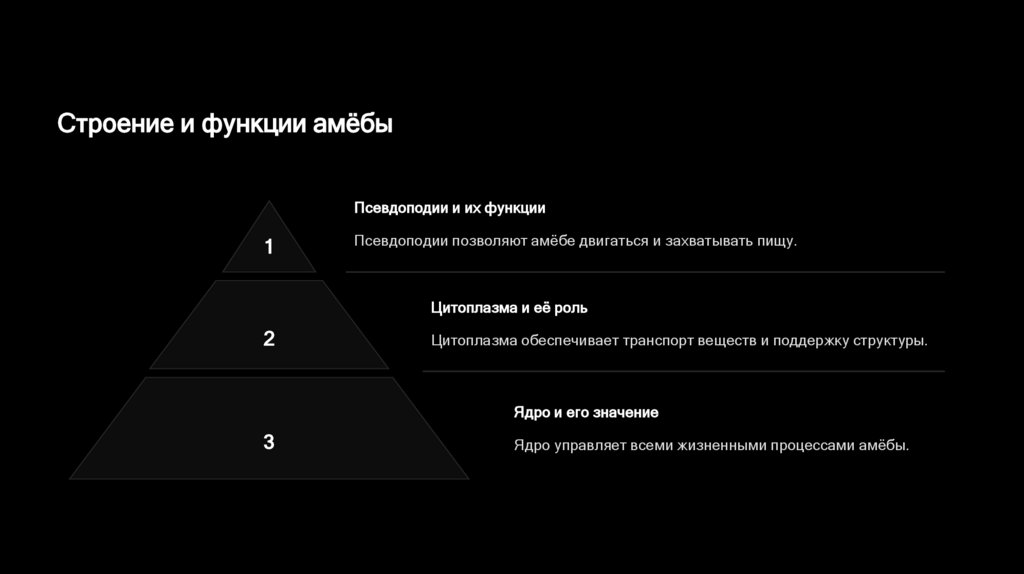 Строение и функции амёбы

1

Псевдоподии и их функции

Псевдоподии позволяют амёбе двигаться и захватывать пищу.

2

Цитоплазма и её роль

Цитоплазма обеспечивает транспорт веществ и поддержку структуры.

3

Ядро и его значение

Ядро управляет всеми жизненными процессами амёбы.